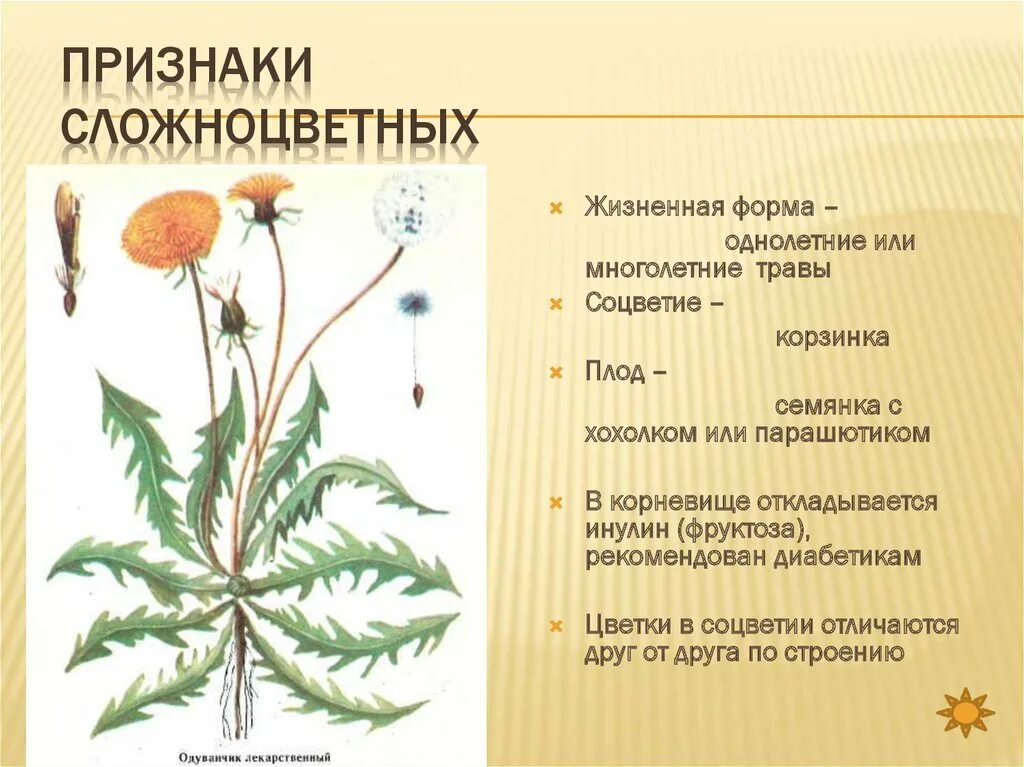 ПРИЗНАКИ СЛОЖНОЦВЕТНЫХ

Одуванчик лекарственный

Жизненная форма – однолетние или многолетние травы

Соцветие – корзинка

Плод – семянка с хохолком или парашютиком

В корневище откладывается инулин (фруктоза), рекомендован диабетикам

Цветки в соцветии отличаются друг от друга по строению